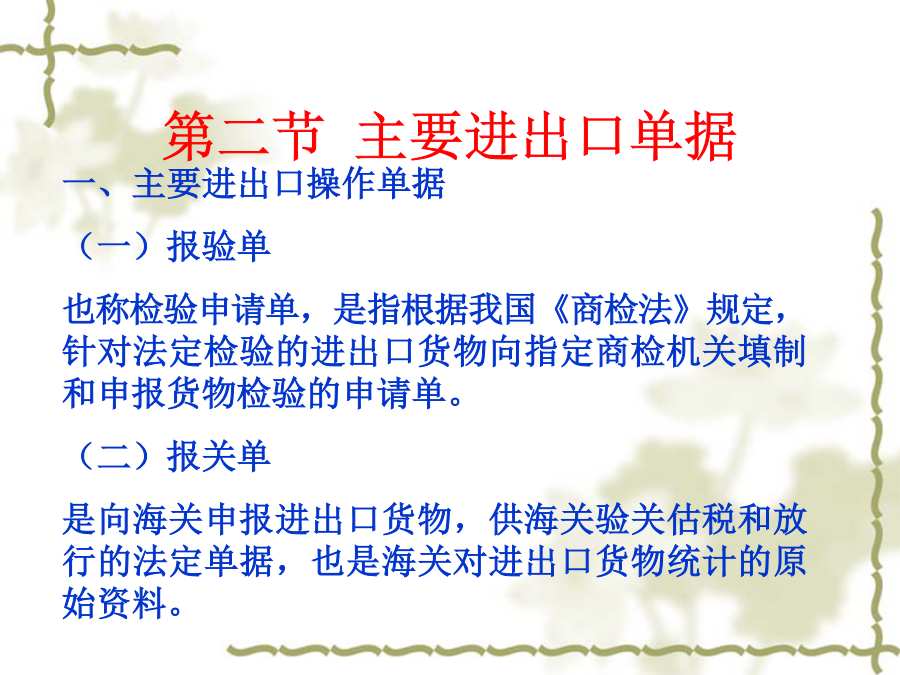 第二节 主要进出口单据

一、主要进出口操作单据

（一）报验单

也称检验申请单，是指根据我国《商检法》规定，针对法定检验的进出口货物向指定商检机关填制和申报货物检验的申请单。

（二）报关单

是向海关申报进出口货物，供海关验关估税和放行的法定单据，也是海关对进出口货物统计的原始资料。